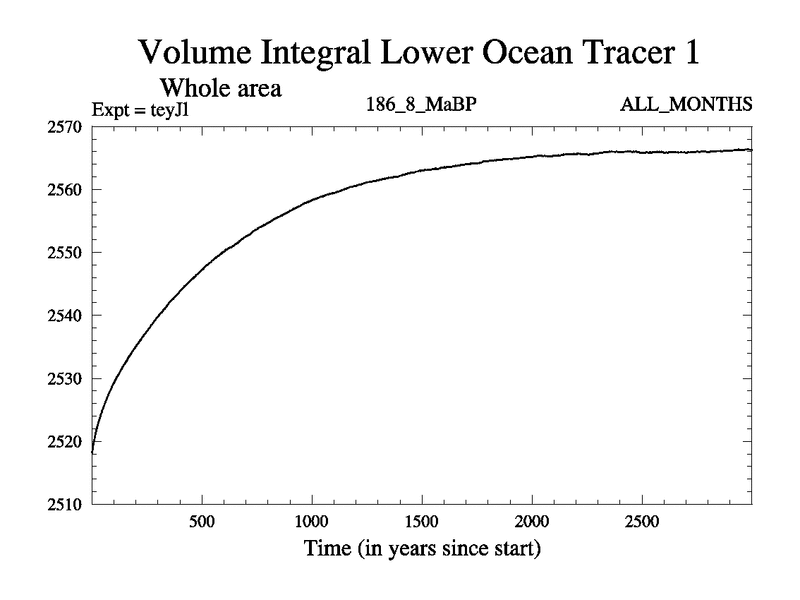 Volume Integral Lower Ocean Tracer 1

Whole area

Expt = teyJ1

186_8_MaBP

ALL_MONTHS

2570

2560

2550

2540

2530

2520

2510

500

1000

1500

2000

2500

Time (in years since start)